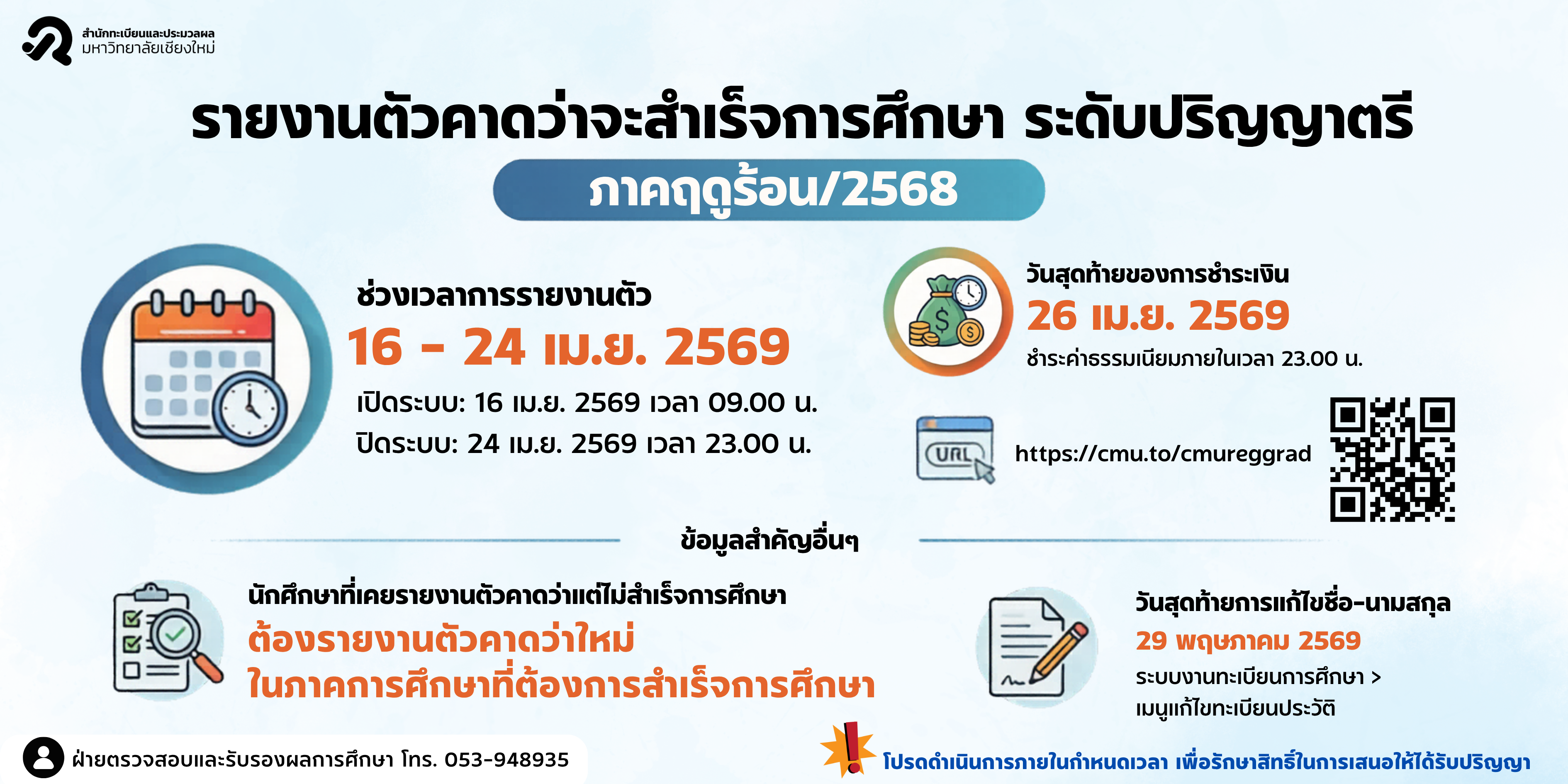 สำนักทะเบียนและประมวลผล
มหาวิทยาลัยเชียงใหม่

รายงานตัวคาดว่าจะสำเร็จการศึกษา ระดับปริญญาตรี

ภาคฤดูร้อน/2568

ช่วงเวลาการรายงานตัว
16 - 24 เม.ย. 2569
เปิดระบบ: 16 เม.ย. 2569 เวลา 09.00 น.
ปิดระบบ: 24 เม.ย. 2569 เวลา 23.00 น.

วันสุดท้ายของการชำระเงิน
26 เม.ย. 2569
ชำระค่าธรรมเนียมภายในเวลา 23.00 น.

URL
https://cmu.to/cmureggrad

ข้อมูลสำคัญอื่นๆ

นักศึกษาที่เคยรายงานตัวคาดว่าแต่ไม่สำเร็จการศึกษา
ต้องรายงานตัวคาดว่าใหม่
ในภาคการศึกษาที่ต้องการสำเร็จการศึกษา

วันสุดท้ายการแก้ไขชื่อ-นามสกุล
29 พฤษภาคม 2569
ระบบงานทะเบียนการศึกษา >
เมนูแก้ไขทะเบียนประวัติ

ฝ่ายตรวจสอบและรับรองผลการศึกษา โทร. 053-948935

โปรดดำเนินการภายในกำหนดเวลา เพื่อรักษาสิทธิ์ในการเสนอให้ได้รับปริญญา